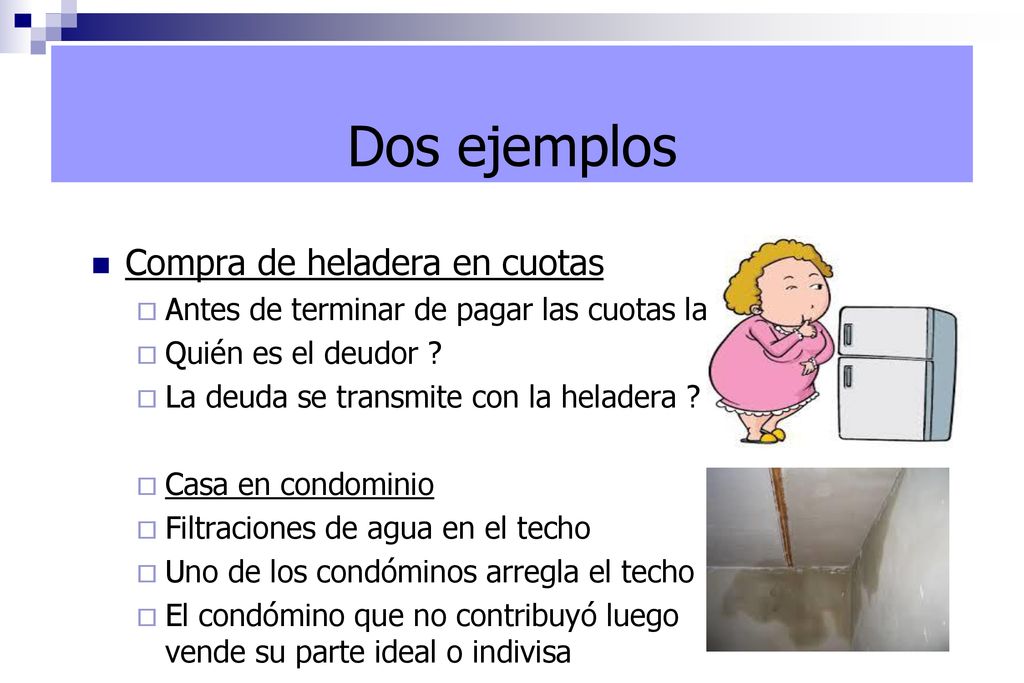 Dos ejemplos

Compra de heladera en cuotas

Antes de terminar de pagar las cuotas la

Quién es el deudor ?

La deuda se transmite con la heladera ?

Casa en condominio

Filtraciones de agua en el techo

Uno de los condóminos arregla el techo

El condómino que no contribuyó luego vende su parte ideal o indivisa